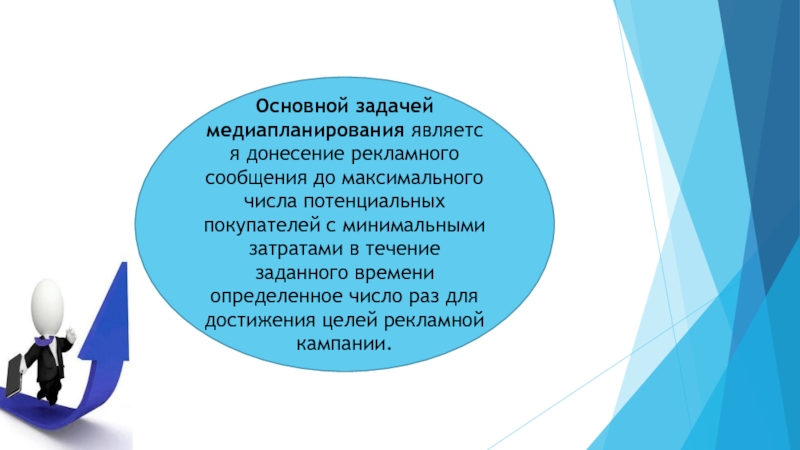 Основной задачей медиапланирования является донесение рекламного сообщения до максимального числа потенциальных покупателей с минимальными затратами в течение заданного времени определенное число раз для достижения целей рекламной кампании.